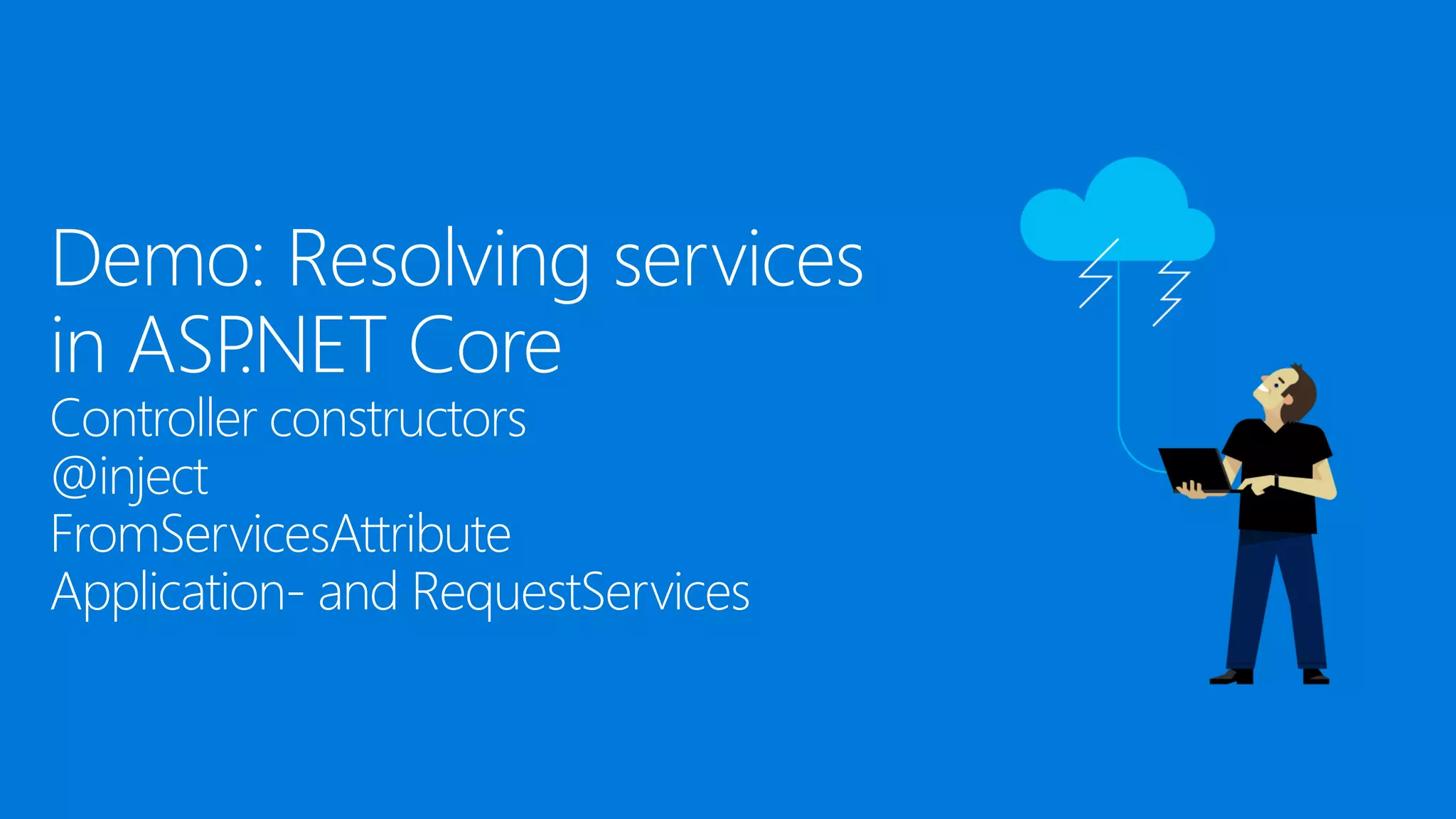 Demo: Resolving services in ASP.NET Core

Controller constructors
@inject
FromServicesAttribute
Application- and RequestServices